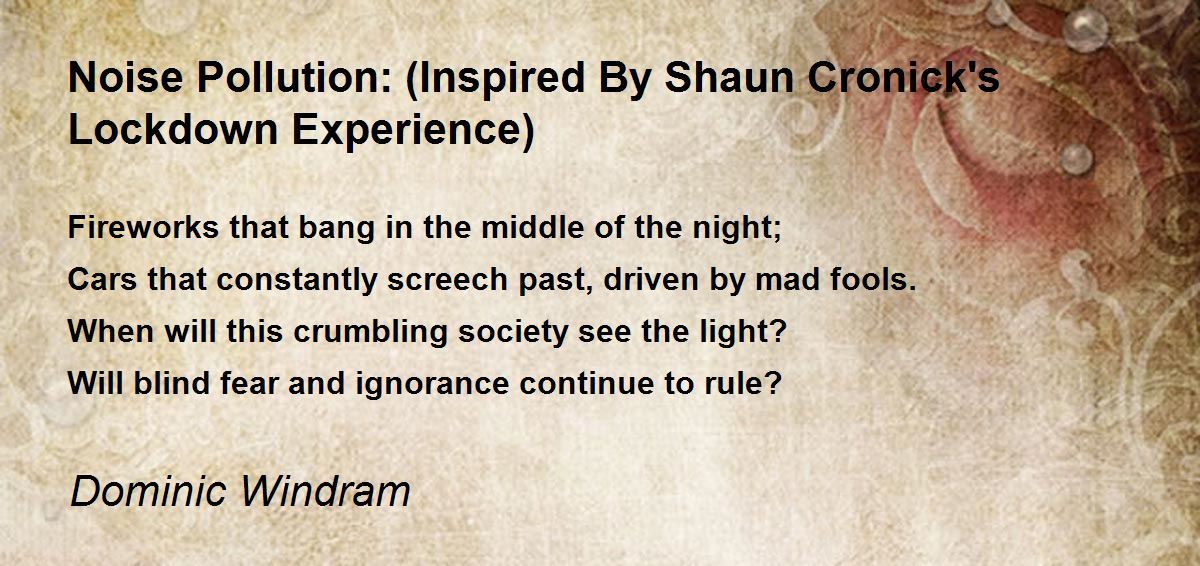 Noise Pollution: (Inspired By Shaun Cronick's Lockdown Experience)

Fireworks that bang in the middle of the night;
Cars that constantly screech past, driven by mad fools.
When will this crumbling society see the light?
Will blind fear and ignorance continue to rule?

Dominic Windram